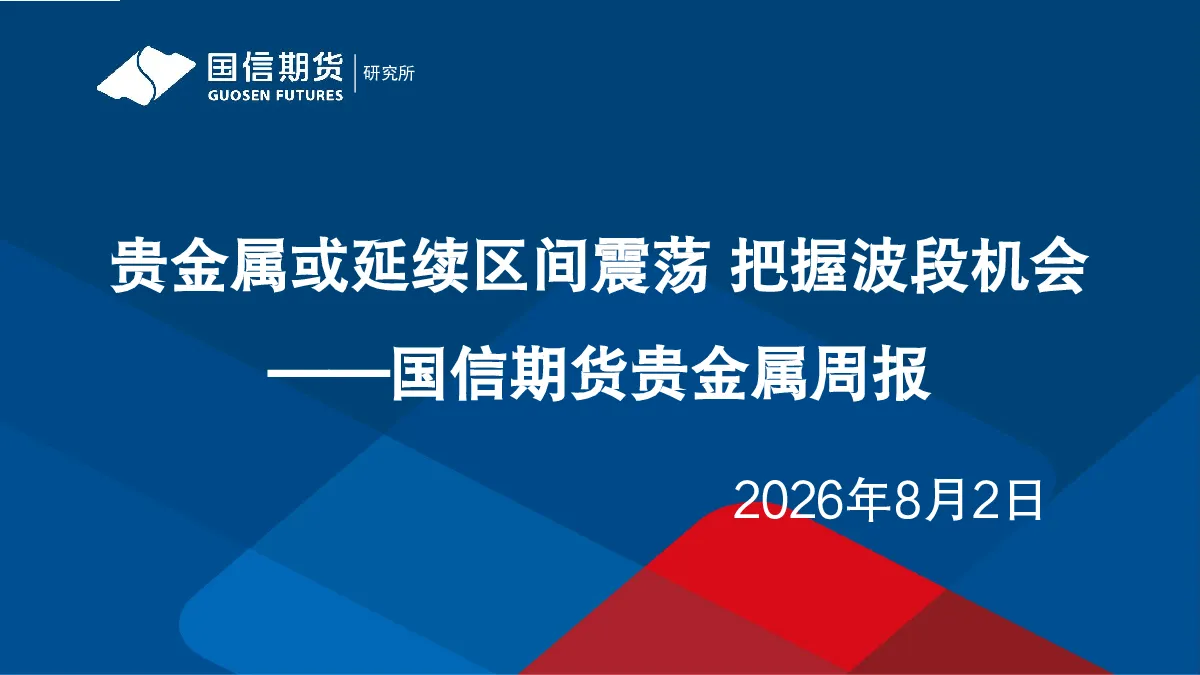 国信期货
GUOSEN FUTURES
研究所

贵金属或延续区间震荡 把握波段机会
——国信期货贵金属周报

2026年8月2日